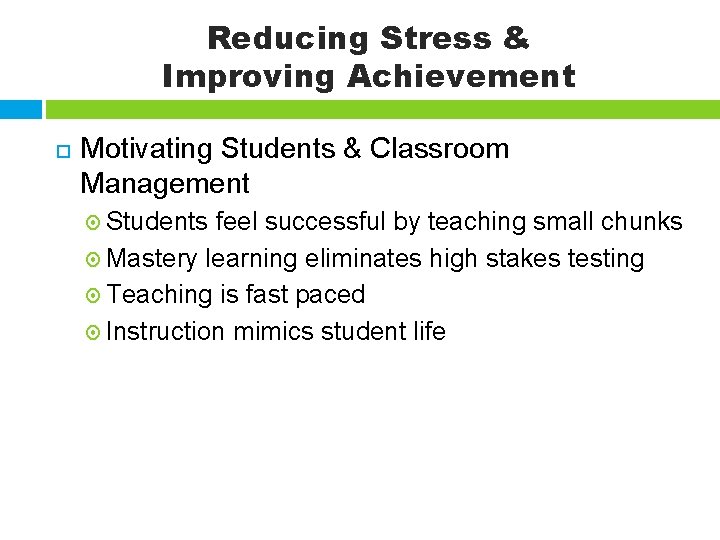 Reducing Stress & Improving Achievement

Motivating Students & Classroom Management

Students feel successful by teaching small chunks

Mastery learning eliminates high stakes testing

Teaching is fast paced

Instruction mimics student life